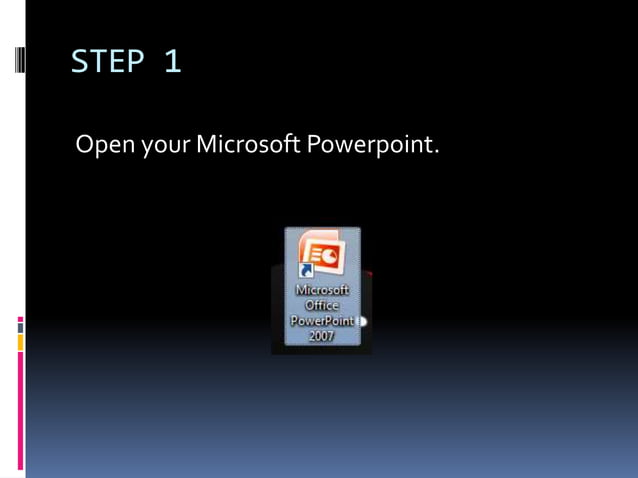 STEP 1

Open your Microsoft Powerpoint.

Microsoft Office PowerPoint 2007